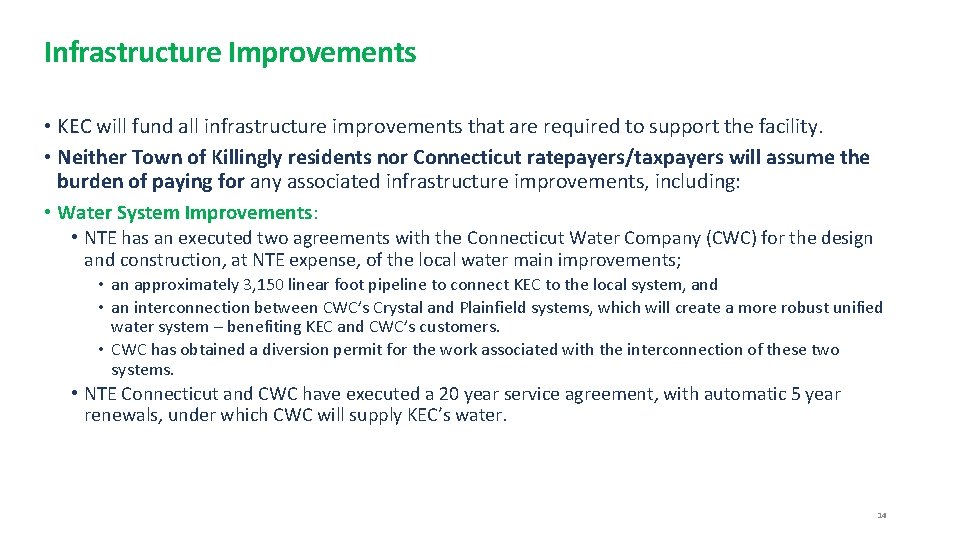 Infrastructure Improvements

• KEC will fund all infrastructure improvements that are required to support the facility.
• Neither Town of Killingly residents nor Connecticut ratepayers/taxpayers will assume the burden of paying for any associated infrastructure improvements, including:
• Water System Improvements:
• NTE has an executed two agreements with the Connecticut Water Company (CWC) for the design and construction, at NTE expense, of the local water main improvements;
• an approximately 3,150 linear foot pipeline to connect KEC to the local system, and
• an interconnection between CWC's Crystal and Plainfield systems, which will create a more robust unified water system – benefiting KEC and CWC's customers.
• CWC has obtained a diversion permit for the work associated with the interconnection of these two systems.
• NTE Connecticut and CWC have executed a 20 year service agreement, with automatic 5 year renewals, under which CWC will supply KEC's water.

14